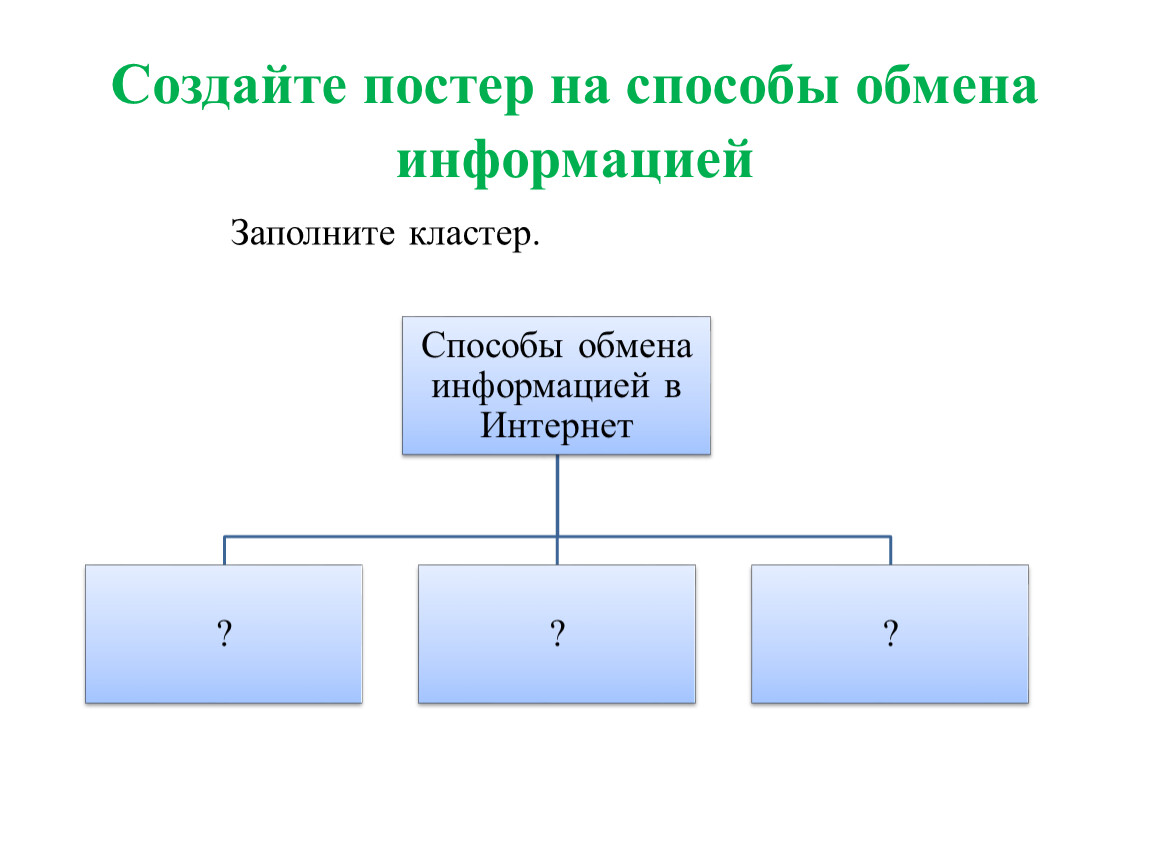 Создайте постер на способы обмена информацией

Заполните кластер.

Способы обмена информацией в Интернет

?

?

?